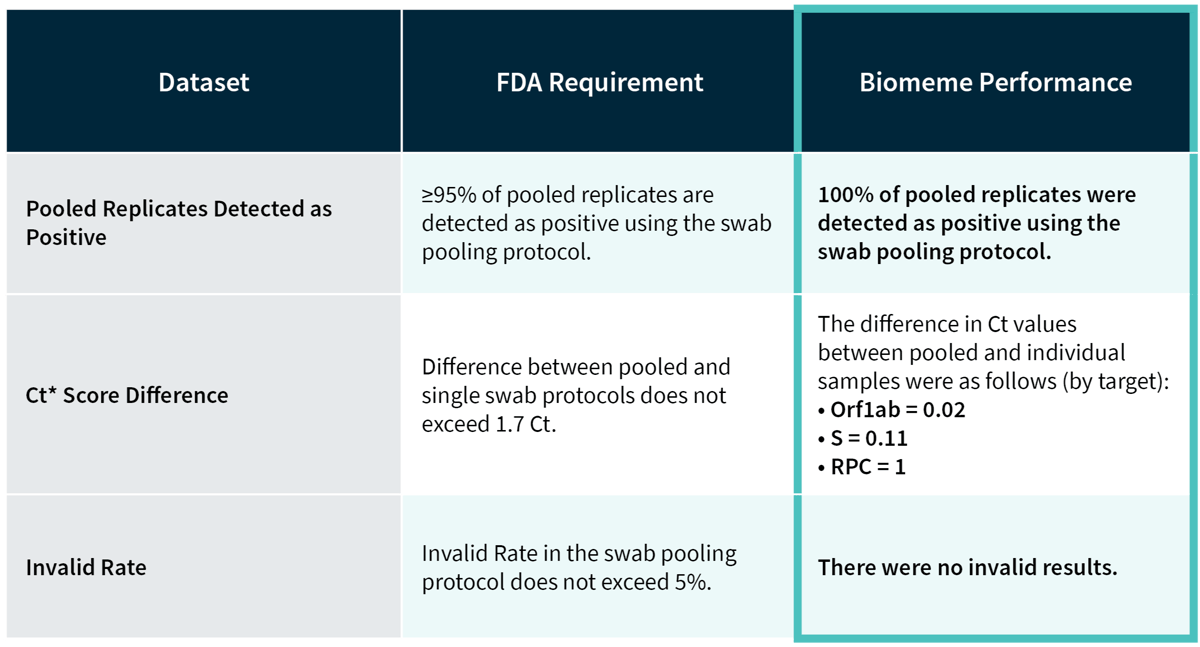 | Dataset | FDA Requirement | Biomeme Performance |
|---|---|---|
| Pooled Replicates Detected as Positive | ≥95% of pooled replicates are detected as positive using the swab pooling protocol. | 100% of pooled replicates were detected as positive using the swab pooling protocol. |
| Ct* Score Difference | Difference between pooled and single swab protocols does not exceed 1.7 Ct. | The difference in Ct values between pooled and individual samples were as follows (by target): • Orf1ab = 0.02 • S = 0.11 • RPC = 1 |
| Invalid Rate | Invalid Rate in the swab pooling protocol does not exceed 5%. | There were no invalid results. |